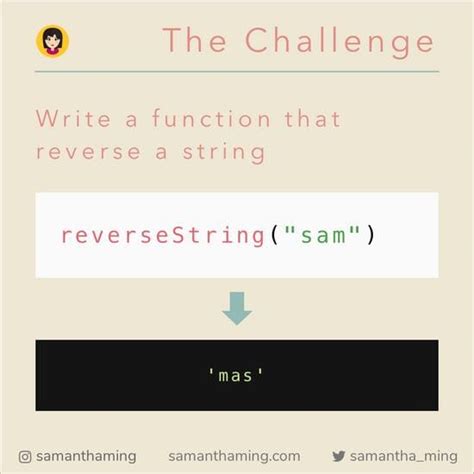 The Challenge

Write a function that reverse a string

reverseString("sam")

'mas'

samanthaming samanthaming.com samantha_ming